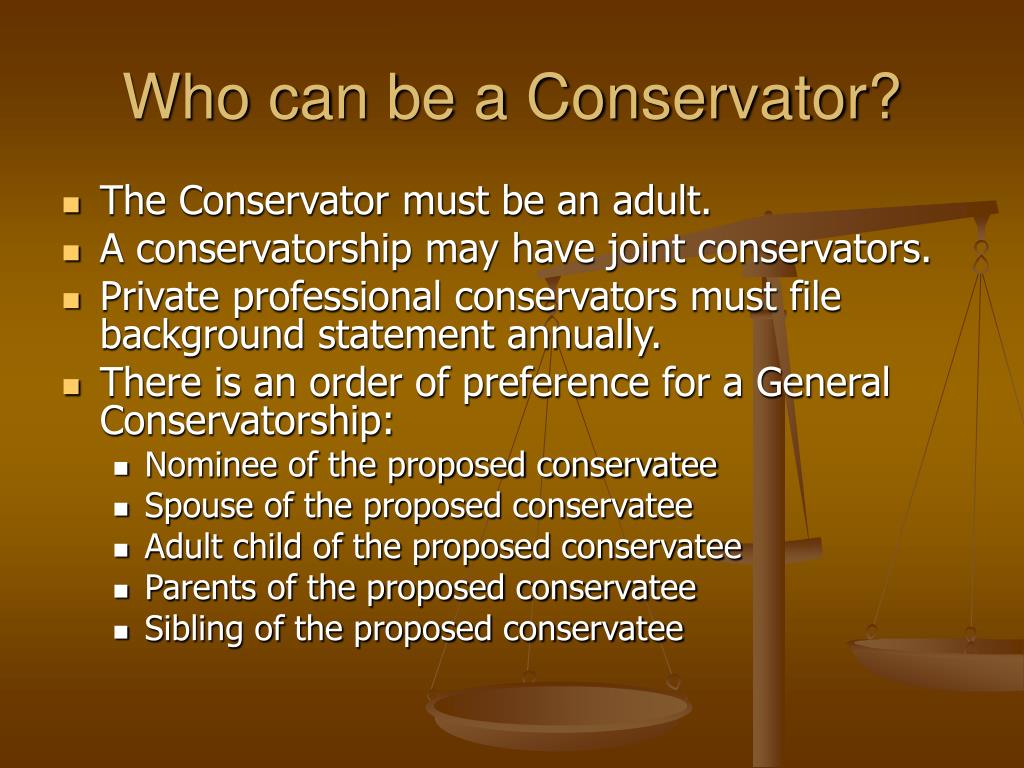 Who can be a Conservator?

- The Conservator must be an adult.
- A conservatorship may have joint conservators.
- Private professional conservators must file background statement annually.
- There is an order of preference for a General Conservatorship:
  - Nominee of the proposed conservatee
  - Spouse of the proposed conservatee
  - Adult child of the proposed conservatee
  - Parents of the proposed conservatee
  - Sibling of the proposed conservatee